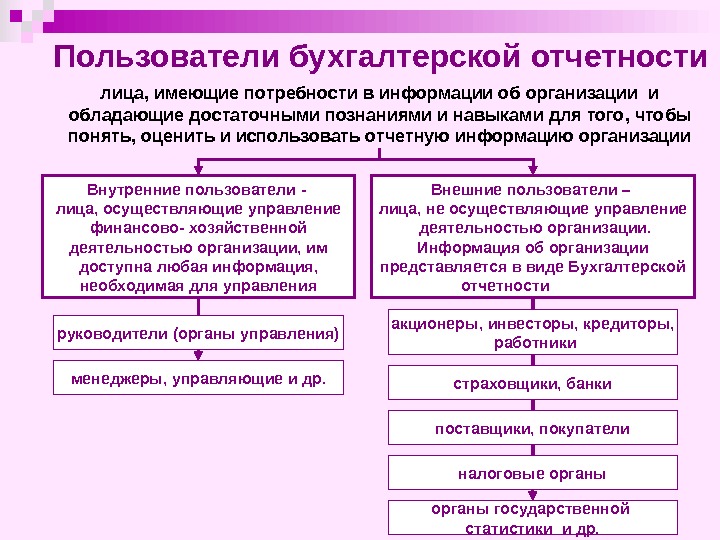 Пользователи бухгалтерской отчетности

лица, имеющие потребности в информации об организации и обладающие достаточными познаниями и навыками для того, чтобы понять, оценить и использовать отчетную информацию организации

Внутренние пользователи - лица, осуществляющие управление финансово- хозяйственной деятельностью организации, им доступна любая информация, необходимая для управления

руководители (органы управления)

менеджеры, управляющие и др.

Внешние пользователи – лица, не осуществляющие управление деятельностью организации. Информация об организации представляется в виде Бухгалтерской отчетности

акционеры, инвесторы, кредиторы, работники

страховщики, банки

поставщики, покупатели

налоговые органы

органы государственной статистики и др.